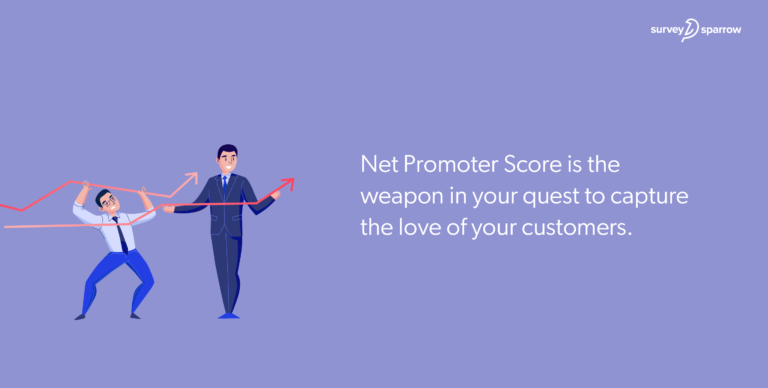 survey sparrow

Net Promoter Score is the weapon in your quest to capture the love of your customers.